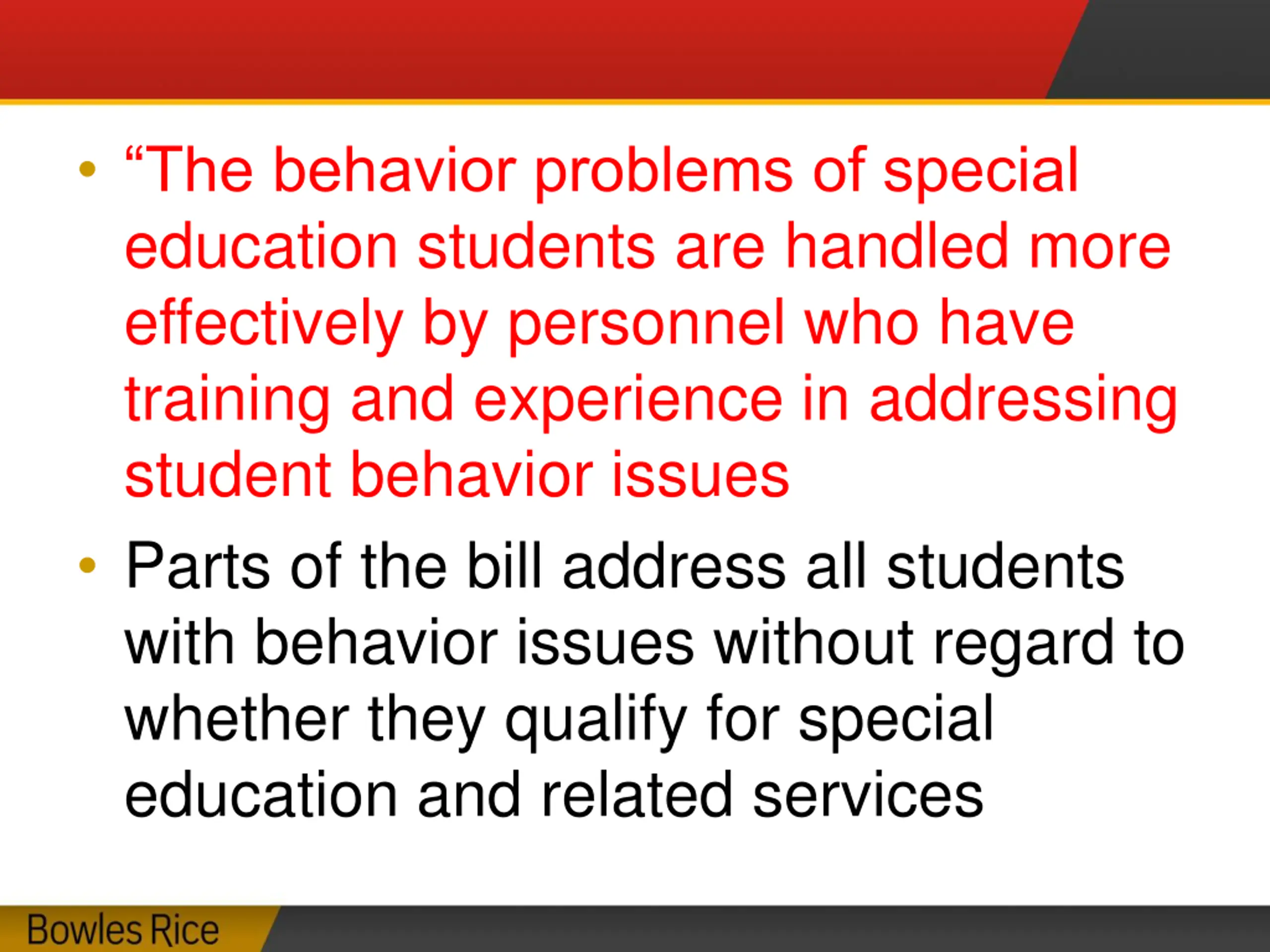 • “The behavior problems of special education students are handled more effectively by personnel who have training and experience in addressing student behavior issues

• Parts of the bill address all students with behavior issues without regard to whether they qualify for special education and related services

Bowles Rice